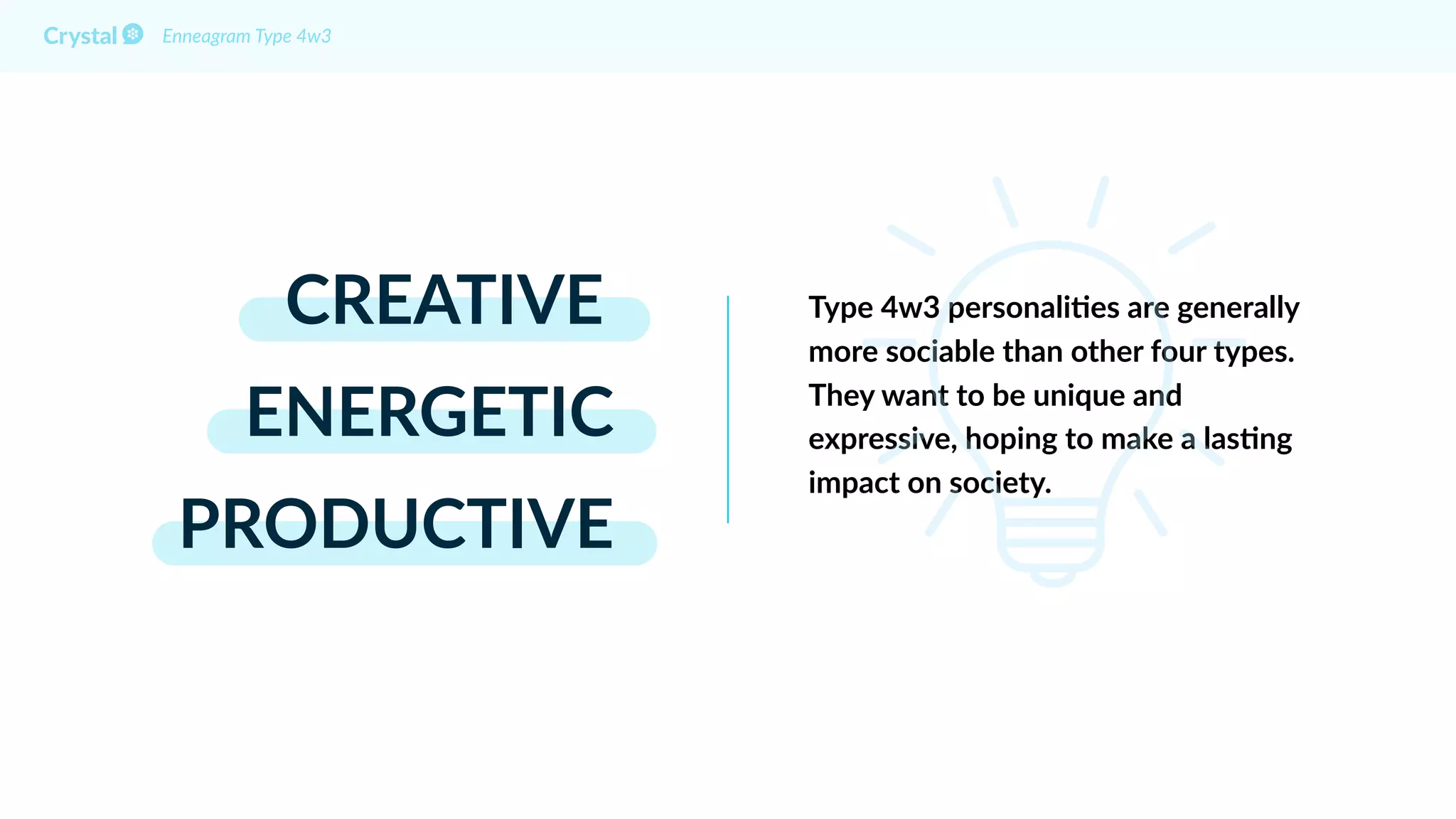 Crystal Enneagram Type 4w3

CREATIVE

ENERGETIC

PRODUCTIVE

Type 4w3 personalities are generally more sociable than other four types. They want to be unique and expressive, hoping to make a lasting impact on society.